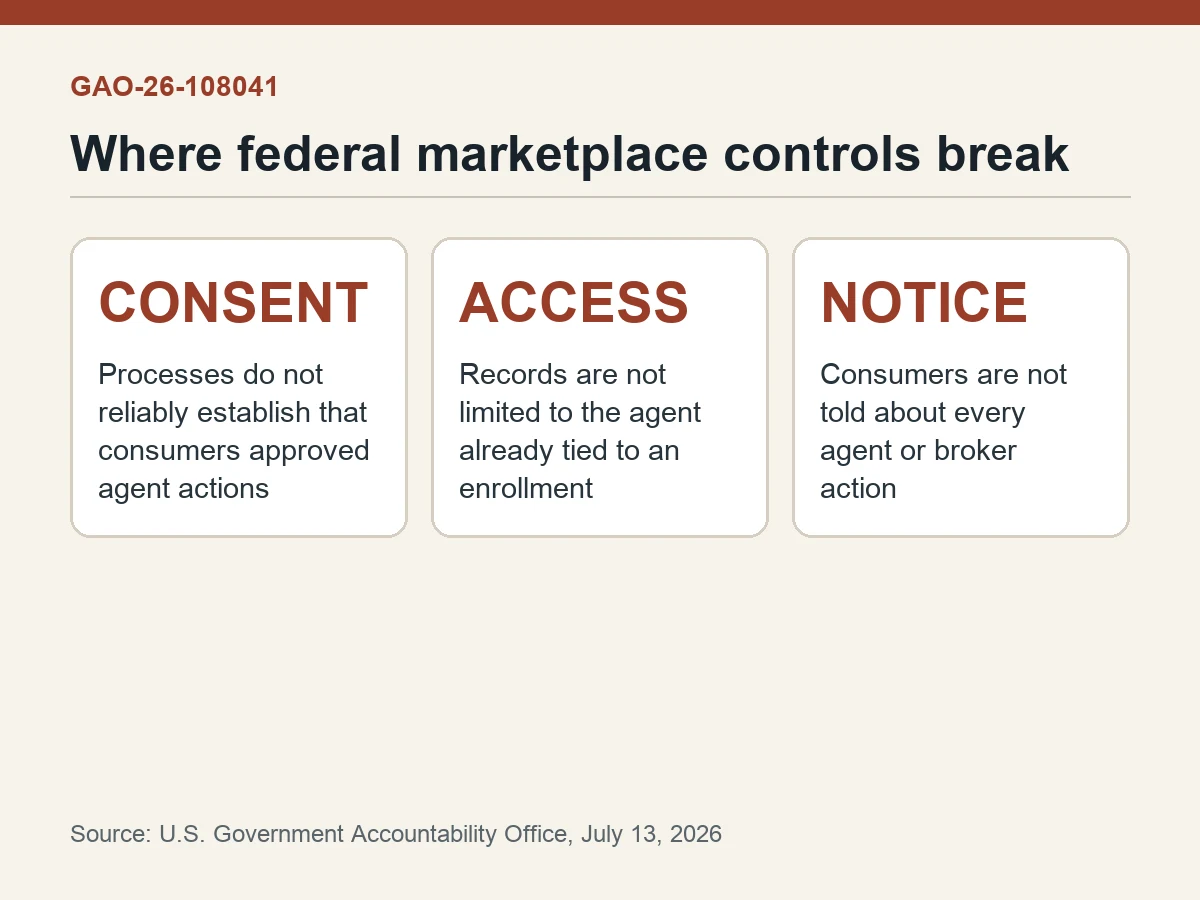 GAO-26-108041

Where federal marketplace controls break

CONSENT

Processes do not reliably establish that consumers approved agent actions

ACCESS

Records are not limited to the agent already tied to an enrollment

NOTICE

Consumers are not told about every agent or broker action

Source: U.S. Government Accountability Office, July 13, 2026